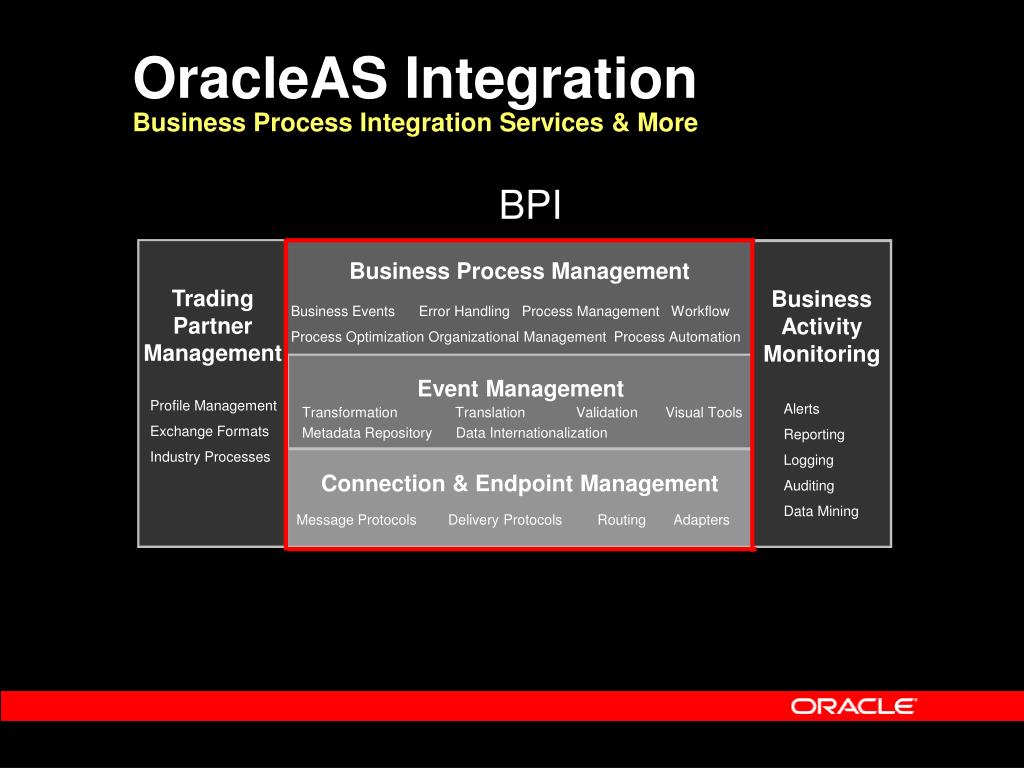 OracleAS Integration
Business Process Integration Services & More

BPI

Trading Partner Management

Profile Management
Exchange Formats
Industry Processes

Business Process Management
Business Events Error Handling Process Management Workflow
Process Optimization Organizational Management Process Automation

Event Management
Transformation Translation Validation Visual Tools
Metadata Repository Data Internationalization

Connection & Endpoint Management
Message Protocols Delivery Protocols Routing Adapters

Business Activity Monitoring

Alerts
Reporting
Logging
Auditing
Data Mining

ORACLE